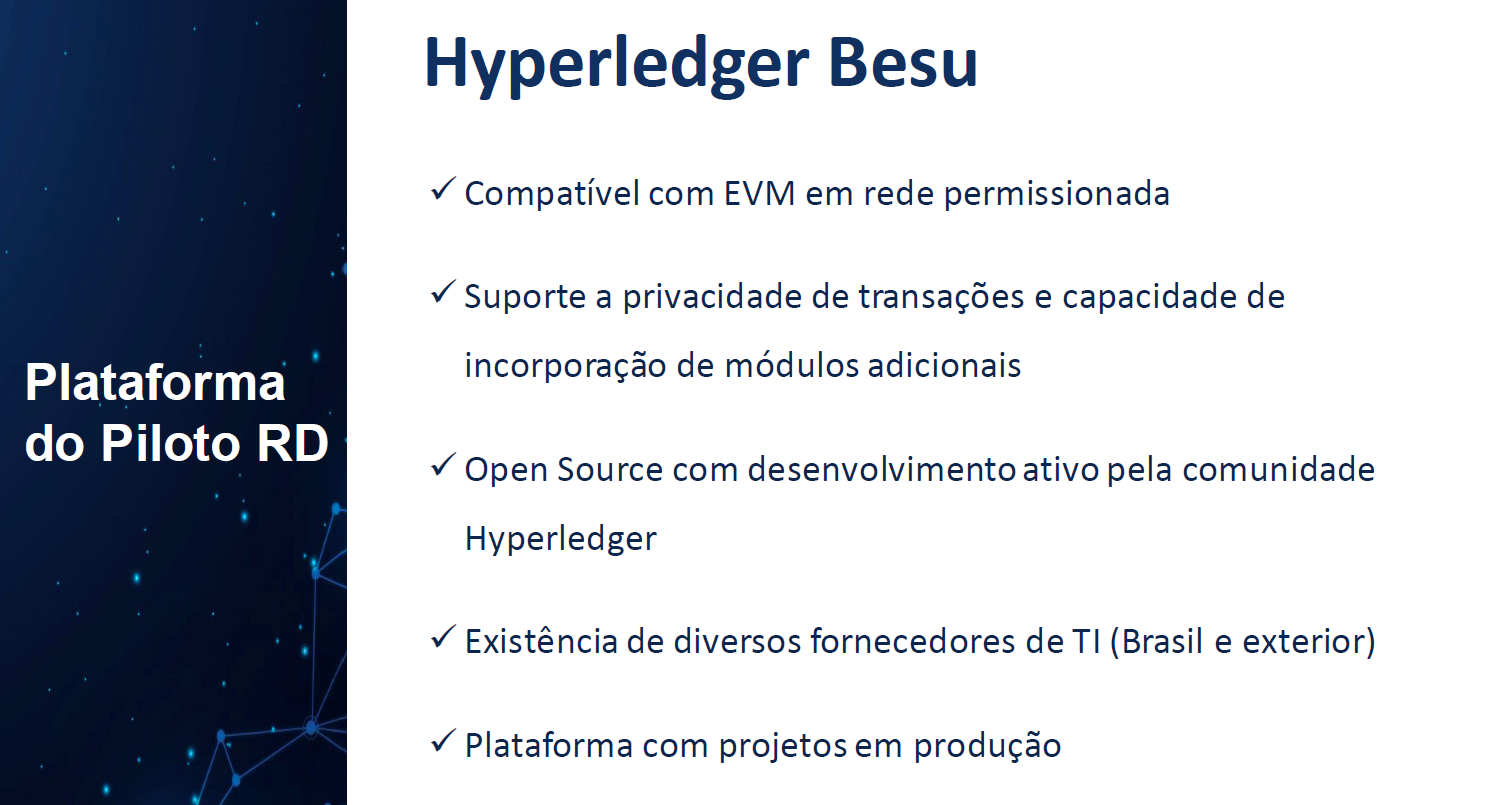 Plataforma do Piloto RD

Hyperledger Besu

✓ Compatível com EVM em rede permissionada

✓ Suporte a privacidade de transações e capacidade de incorporação de módulos adicionais

✓ Open Source com desenvolvimento ativo pela comunidade Hyperledger

✓ Existência de diversos fornecedores de TI (Brasil e exterior)

✓ Plataforma com projetos em produção